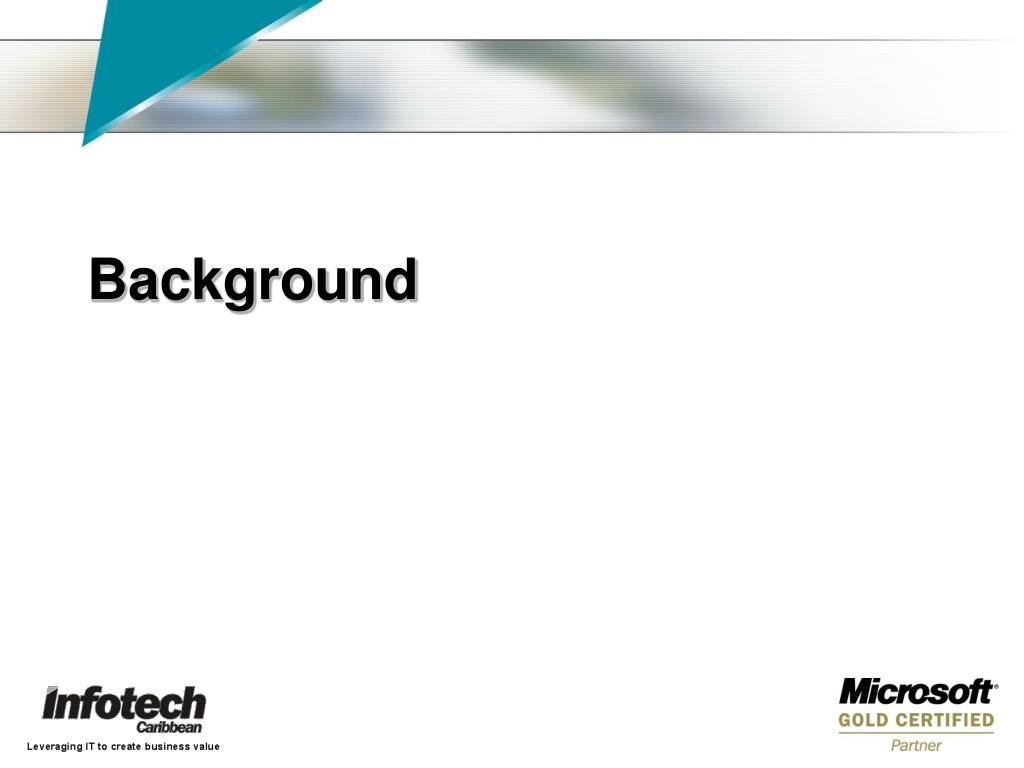 Background

Infotech
Caribbean
Leveraging IT to create business value

Microsoft®
GOLD CERTIFIED
Partner